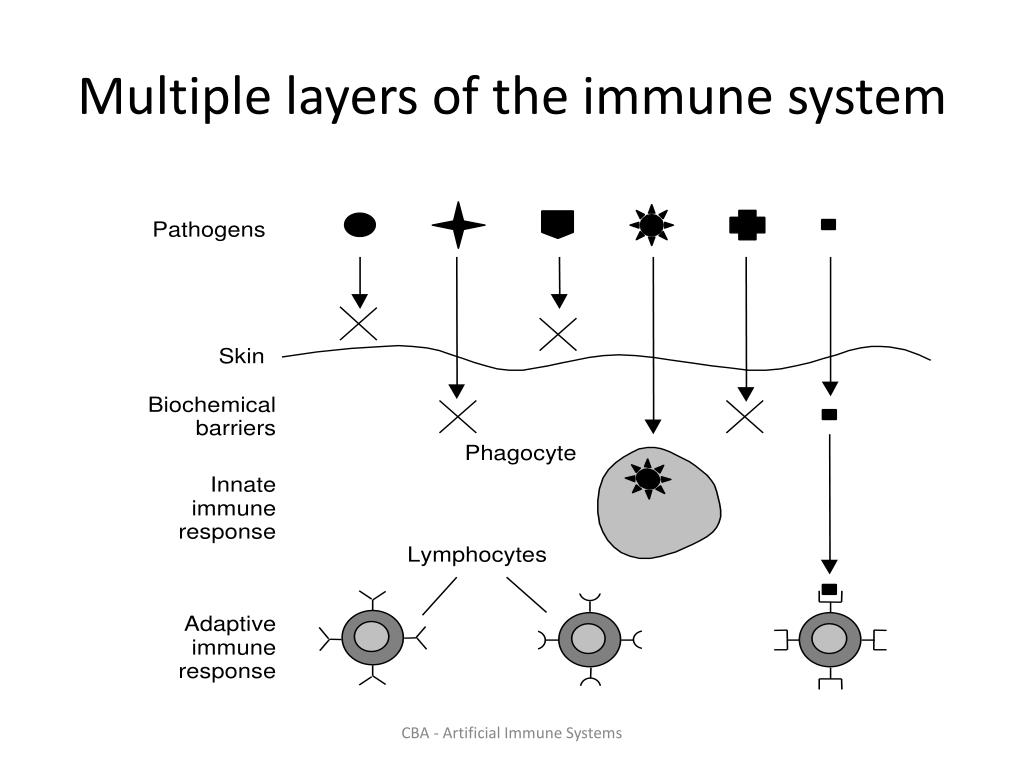 Multiple layers of the immune system

Pathogens

Skin

Biochemical barriers

Phagocyte

Innate immune response

Lymphocytes

Adaptive immune response

CBA - Artificial Immune Systems